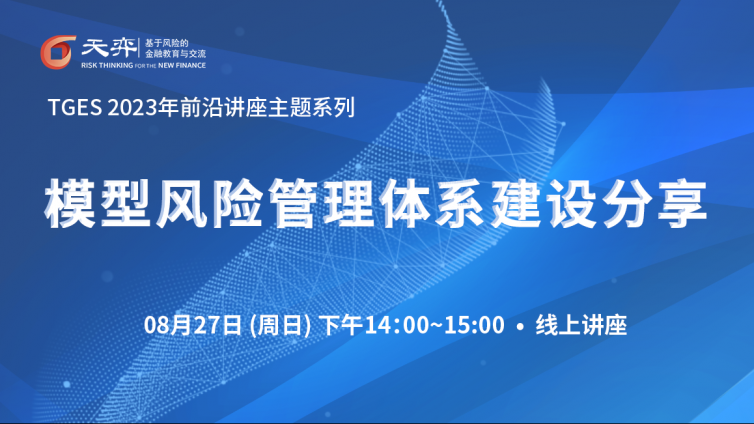 天弈
基于风险的
金融教育与交流
RISK THINKING FOR THE NEW FINANCE

TGES 2023年前沿讲座主题系列

模型风险管理体系建设分享

08月27日 (周日) 下午14:00~15:00 • 线上讲座